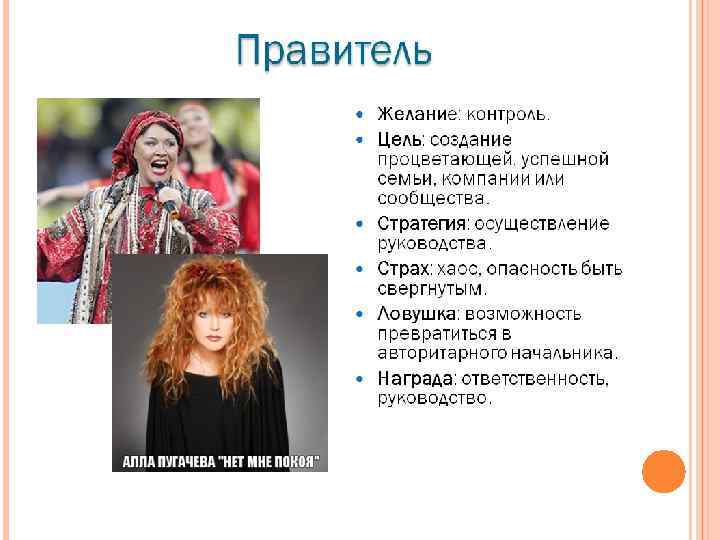 Правитель

АЛЛА ПУГАЧЕВА "НЕТ МНЕ ПОКОЯ"

- Желание: контроль.
- Цель: создание процветающей, успешной семьи, компании или сообщества.
- Стратегия: осуществление руководства.
- Страх: хаос, опасность быть свергнутым.
- Ловушка: возможность превратиться в авторитарного начальника.
- Награда: ответственность, руководство.